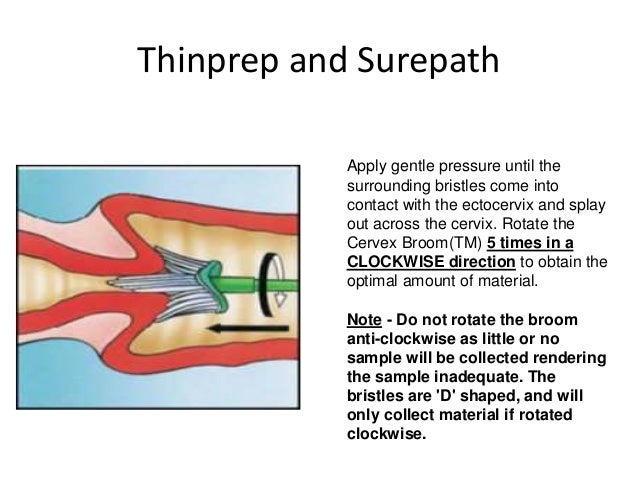 Thinprep and Surepath

Apply gentle pressure until the surrounding bristles come into contact with the ectocervix and splay out across the cervix. Rotate the Cervex Broom(TM) 5 times in a CLOCKWISE direction to obtain the optimal amount of material.

Note - Do not rotate the broom anti-clockwise as little or no sample will be collected rendering the sample inadequate. The bristles are 'D' shaped, and will only collect material if rotated clockwise.